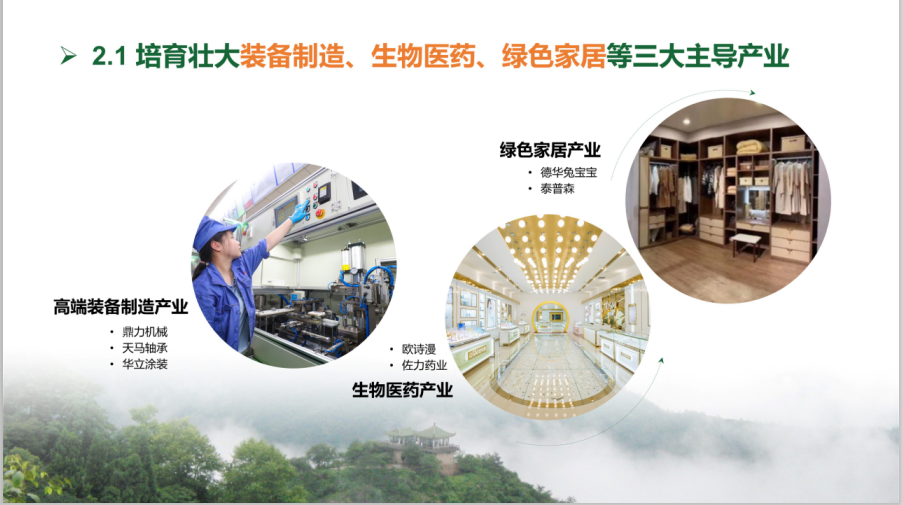 ➢ 2.1 培育壮大装备制造、生物医药、绿色家居等三大主导产业

绿色家居产业
• 德华兔宝宝
• 泰普森

高端装备制造产业
• 鼎力机械
• 天马轴承
• 华立涂装

• 欧诗漫
• 佐力药业
生物医药产业